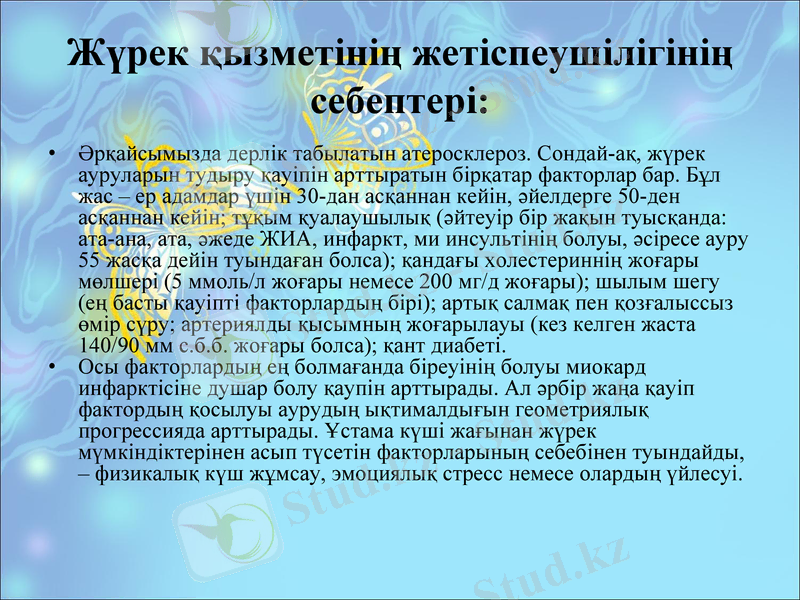 Жүрек қызметінің жетіспеушілігінің себептері:

• Әрқайсымызда дерлік табылатын атеросклероз. Сондай-ақ, жүрек ауруларын тудыру қауіпін арттыратын бірқатар факторлар бар. Бұл жас – ер адамдар үшін 30-дан асқаннан кейін, әйелдерге 50-ден асқаннан кейін; тұқым қуалаушылық (әйтеуір бір жақын туысқанда: ата-ана, ата, әжеде ЖИА, инфаркт, ми инсультінің болуы, әсіресе ауру 55 жасқа дейін туындаған болса); қандағы холестериннің жоғары мөлшері (5 ммоль/л жоғары немесе 200 мг/д жоғары); шылым шегу (ең басты қауіпті факторлардың бірі); артық салмақ пен қозғалыссыз өмір сүру; артериялды қысымның жоғарылауы (кез келген жаста 140/90 мм с.б.б. жоғары болса); қант диабеті.
• Осы факторлардың ең болмағанда біреуінің болуы миокард инфарктісіне душар болу қаупін арттырады. Ал әрбір жаңа қауіп фактордың қосылуы аурудың ықтималдығын геометриялық прогрессияда арттырады. Ұстама күші жағынан жүрек мүмкіндіктерінен асып түсетін факторларының себебінен туындайды, – физикалық күш жұмсау, эмоциялық стресс немесе олардың үйлесуі.

Stud.kz
Stud.kz
Stud.kz